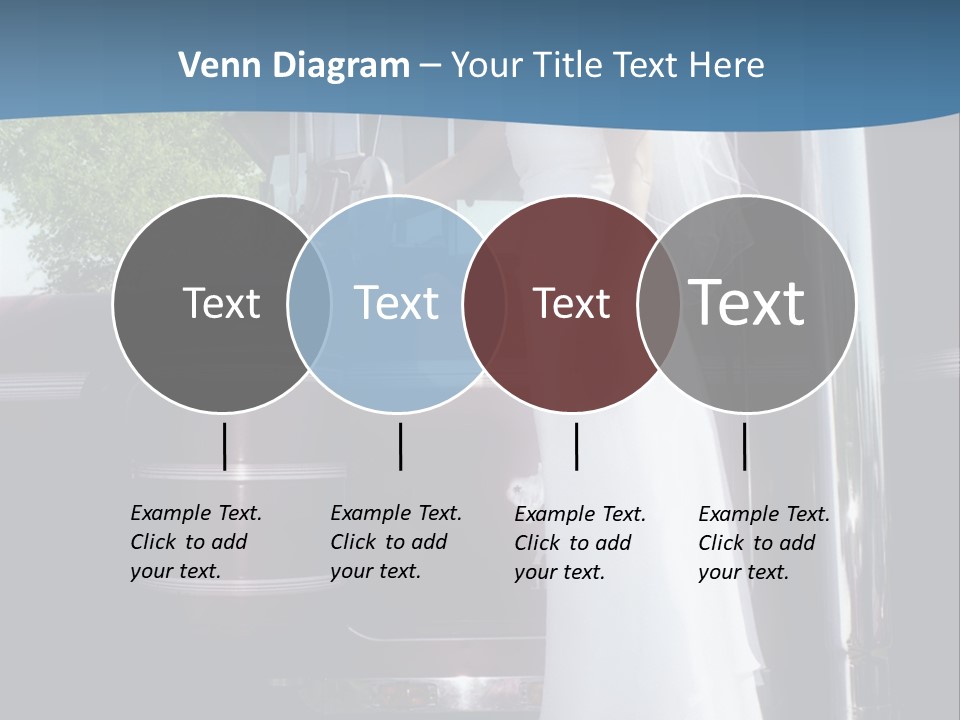 Venn Diagram – Your Title Text Here

Text

Text

Text

Text

Example Text. Click to add your text.

Example Text. Click to add your text.

Example Text. Click to add your text.

Example Text. Click to add your text.